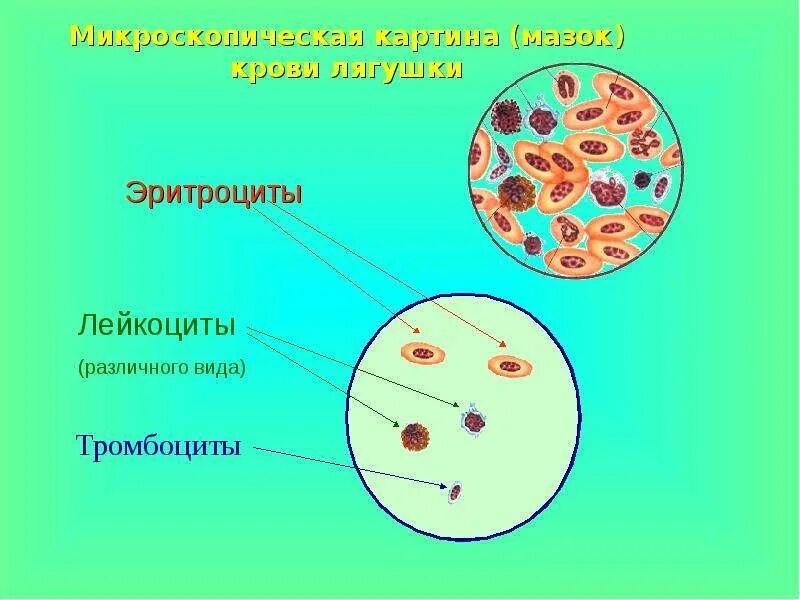 Микроскопическая картина (мазок) крови лягушки

Эритроциты

Лейкоциты
(различного вида)

Тромбоциты